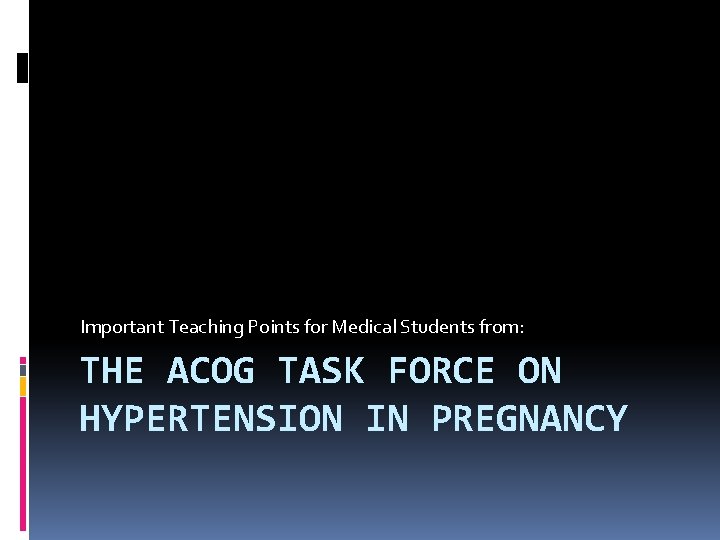 Important Teaching Points for Medical Students from:

THE ACOG TASK FORCE ON HYPERTENSION IN PREGNANCY